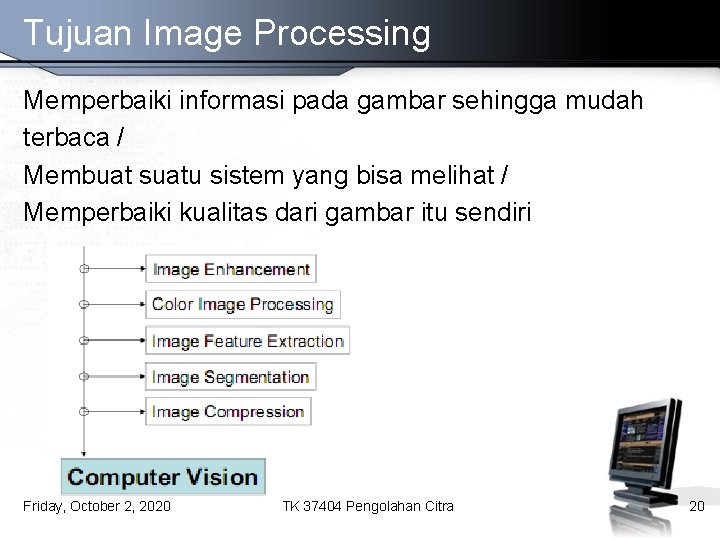 Tujuan Image Processing

Memperbaiki informasi pada gambar sehingga mudah terbaca /
Membuat suatu sistem yang bisa melihat /
Memperbaiki kualitas dari gambar itu sendiri

Image Enhancement
Color Image Processing
Image Feature Extraction
Image Segmentation
Image Compression
Computer Vision

Friday, October 2, 2020 TK 37404 Pengolahan Citra 20